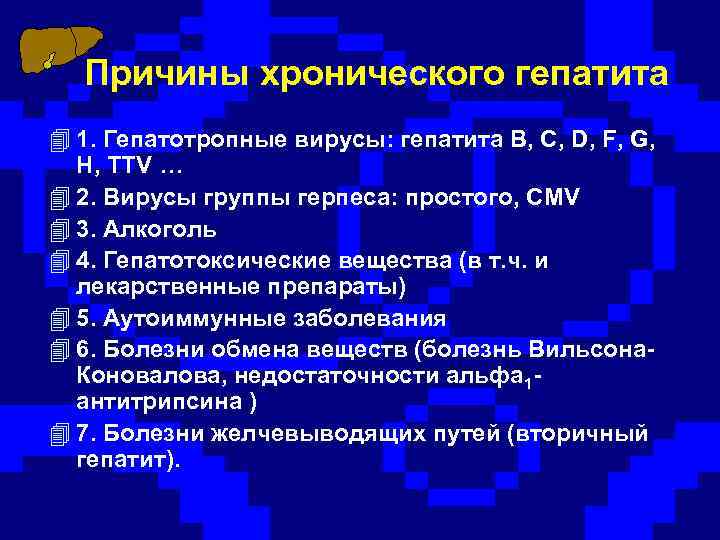 Причины хронического гепатита

1. Гепатотропные вирусы: гепатита B, C, D, F, G, H, TTV …
2. Вирусы группы герпеса: простого, CMV
3. Алкоголь
4. Гепатотоксические вещества (в т.ч. и лекарственные препараты)
5. Аутоиммунные заболевания
6. Болезни обмена веществ (болезнь Вильсона-Коновалова, недостаточности альфа$_1$-антитрипсина )
7. Болезни желчевыводящих путей (вторичный гепатит).